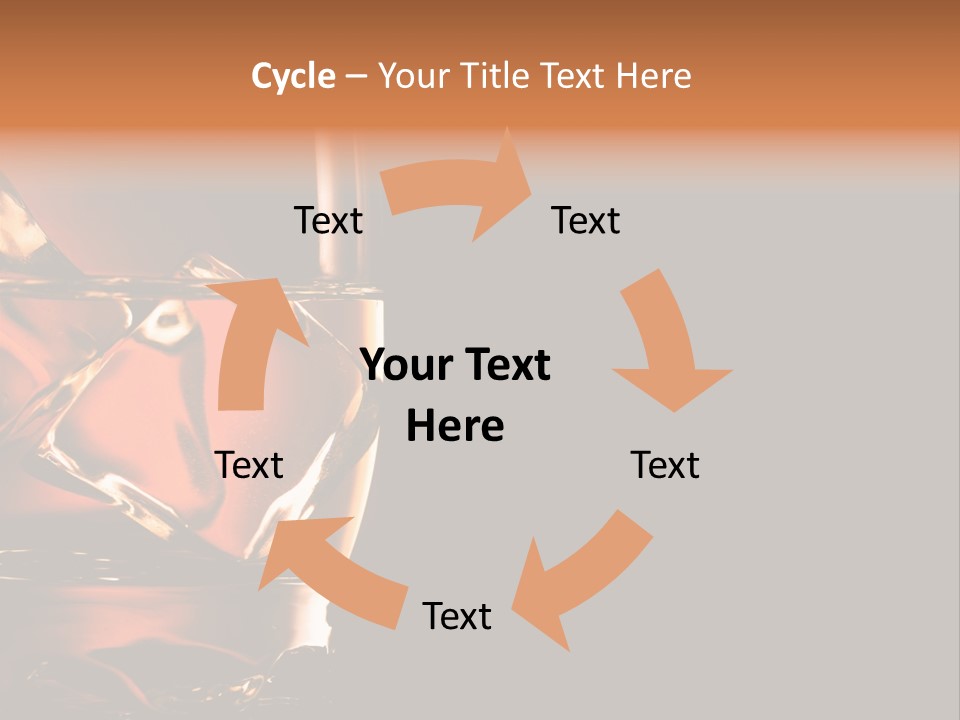 Cycle – Your Title Text Here

Text

Text

Your Text Here

Text

Text

Text